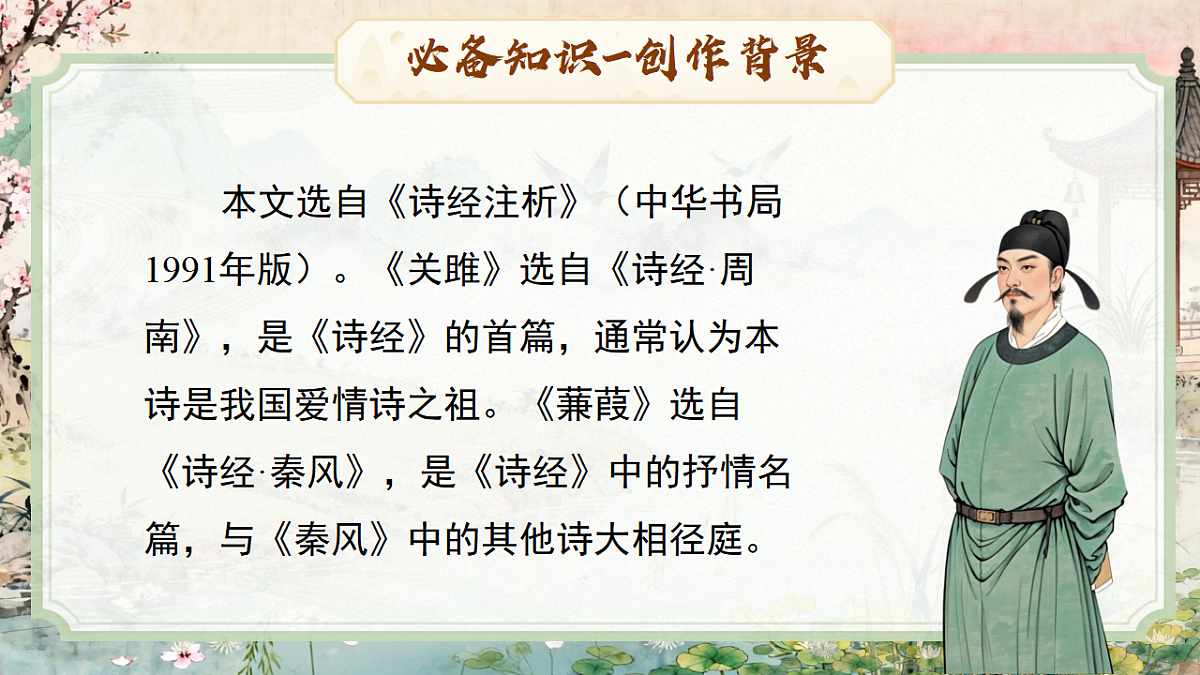 必备知识一创作背景

本文选自《诗经注析》（中华书局1991年版）。《关雎》选自《诗经·周南》，是《诗经》的首篇，通常认为本诗是我国爱情诗之祖。《蒹葭》选自《诗经·秦风》，是《诗经》中的抒情名篇，与《秦风》中的其他诗大相径庭。